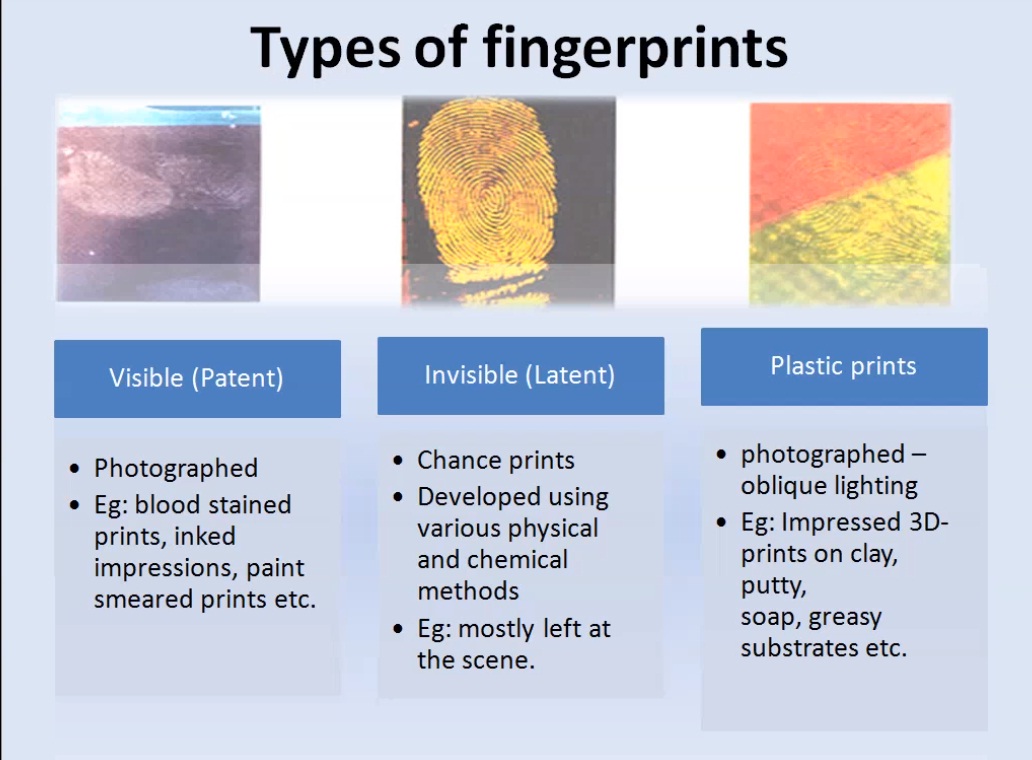 Types of fingerprints

Visible (Patent)

- Photographed
- Eg: blood stained prints, inked impressions, paint smeared prints etc.

Invisible (Latent)

- Chance prints
- Developed using various physical and chemical methods
- Eg: mostly left at the scene.

Plastic prints

- photographed – oblique lighting
- Eg: Impressed 3D-prints on clay, putty, soap, greasy substrates etc.